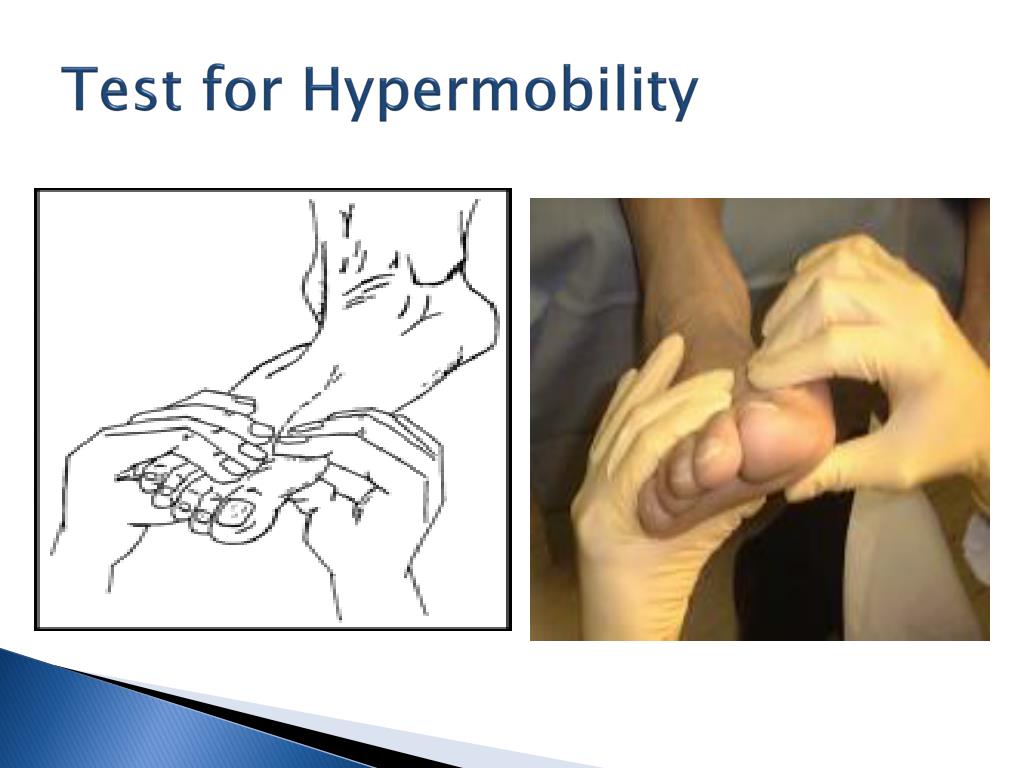 Test for Hypermobility